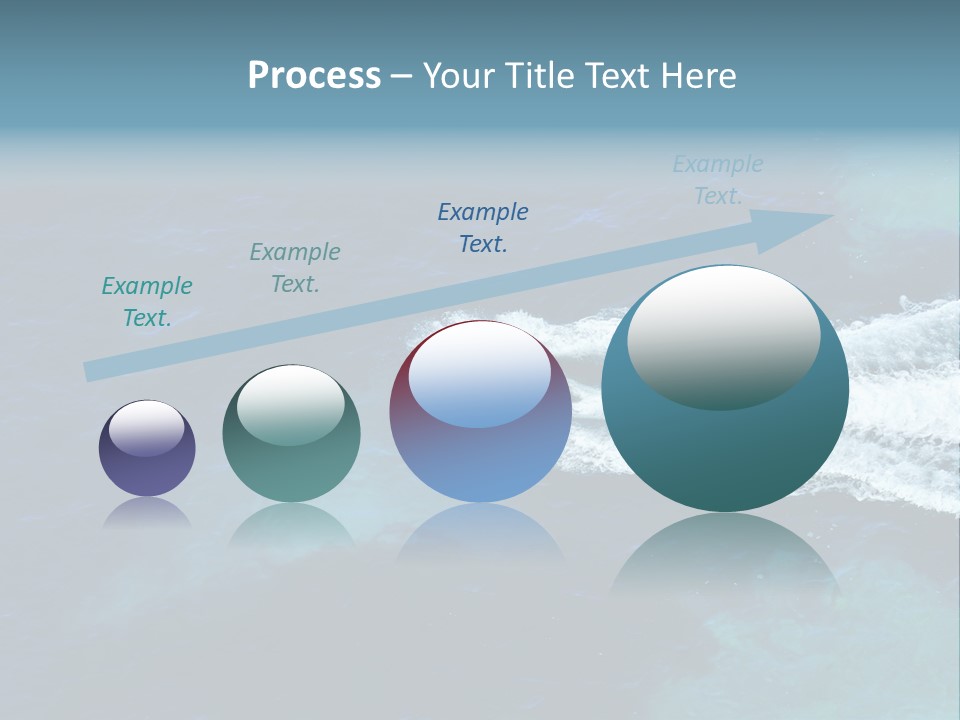 Process – Your Title Text Here

Example Text.

Example Text.

Example Text.

Example Text.